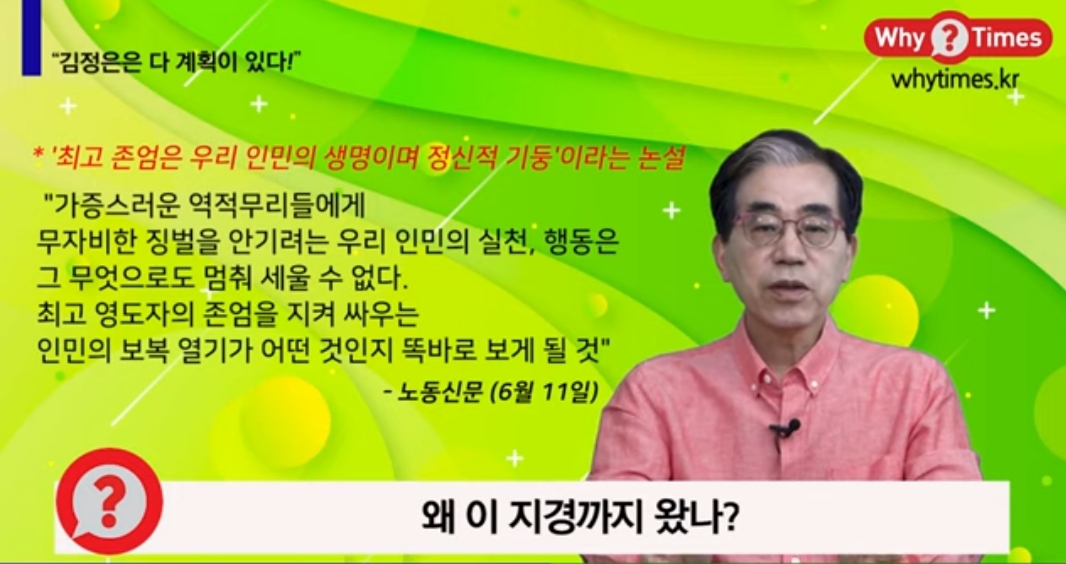 "김정은은 다 계획이 있다!"

Why ? Times
whytimes.kr

* '최고 존엄은 우리 인민의 생명이며 정신적 기둥'이라는 논설

"가증스러운 역적무리들에게 무자비한 징벌을 안기려는 우리 인민의 실천, 행동은 그 무엇으로도 멈춰 세울 수 없다. 최고 영도자의 존엄을 지켜 싸우는 인민의 보복 열기가 어떤 것인지 똑바로 보게 될 것"

- 노동신문 (6월 11일)

?

왜 이 지경까지 왔나?